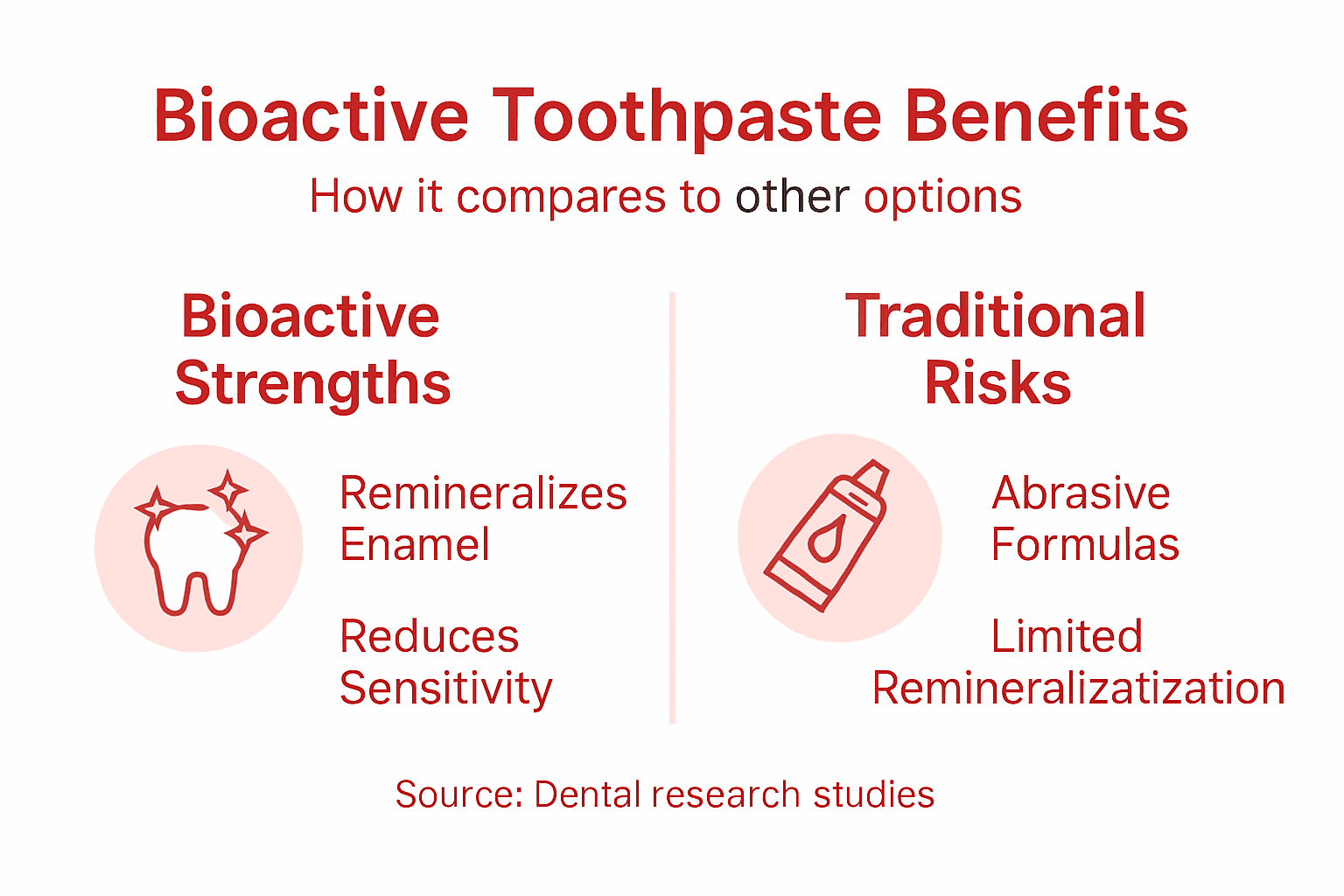 Bioactive Toothpaste Benefits

How it compares to other options

Bioactive Strengths

Remineralizes Enamel

Reduces Sensitivity

Traditional Risks

Abrasive Formulas

Limited Remineralizatization

Source: Dental research studies